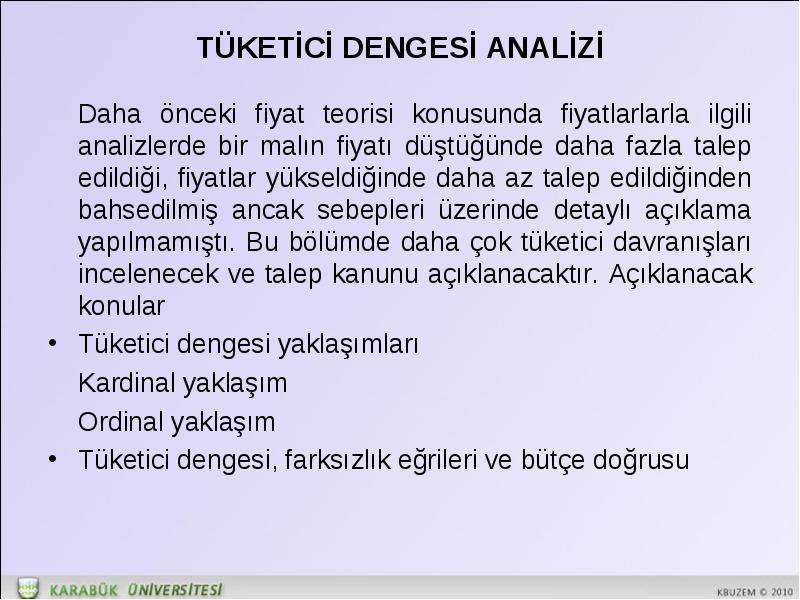 TÜKETİCİ DENGESİ ANALİZİ

Daha önceki fiyat teorisi konusunda fiyatlarlarla ilgili analizlerde bir malın fiyatı düştüğünde daha fazla talep edildiği, fiyatlar yükseldiğinde daha az talep edildiğinden bahsedilmiş ancak sebepleri üzerinde detaylı açıklama yapılmamıştı. Bu bölümde daha çok tüketici davranışları incelenecek ve talep kanunu açıklanacaktır. Açıklanacak konular

• Tüketici dengesi yaklaşımları

Kardinal yaklaşım

Ordinal yaklaşım

• Tüketici dengesi, farksızlık eğrileri ve bütçe doğrusu

KARABÜK ÜNİVERSİTESİ

KBUZEM © 2010